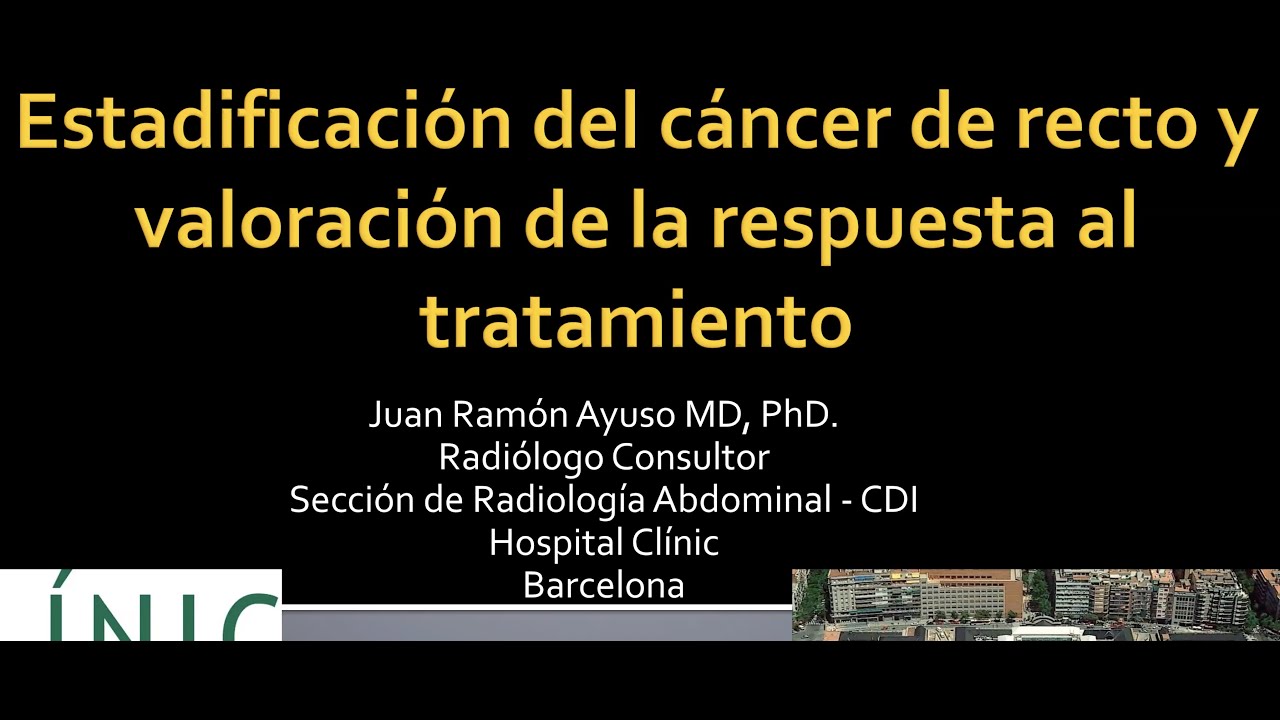 Estadificación del cáncer de recto y valoración de la respuesta al tratamiento

Juan Ramón Ayuso MD, PhD.
Radiólogo Consultor
Sección de Radiología Abdominal - CDI
Hospital Clínic
Barcelona

ÍNIC